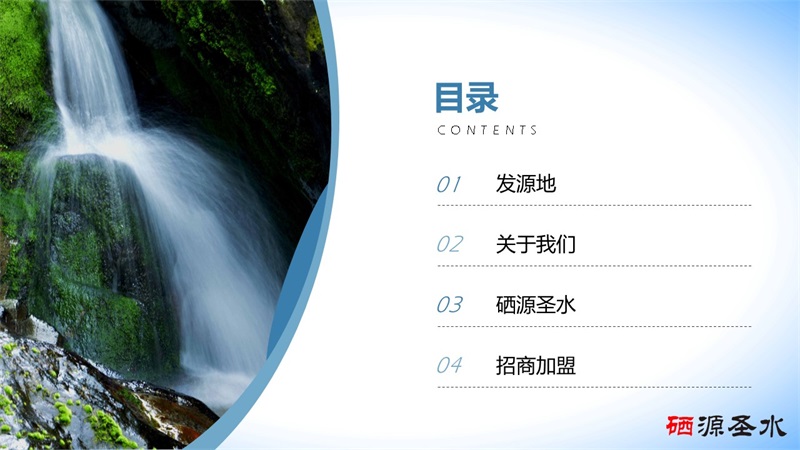 目录
CONTENTS

01 发源地

02 关于我们

03 硒源圣水

04 招商加盟

硒源圣水